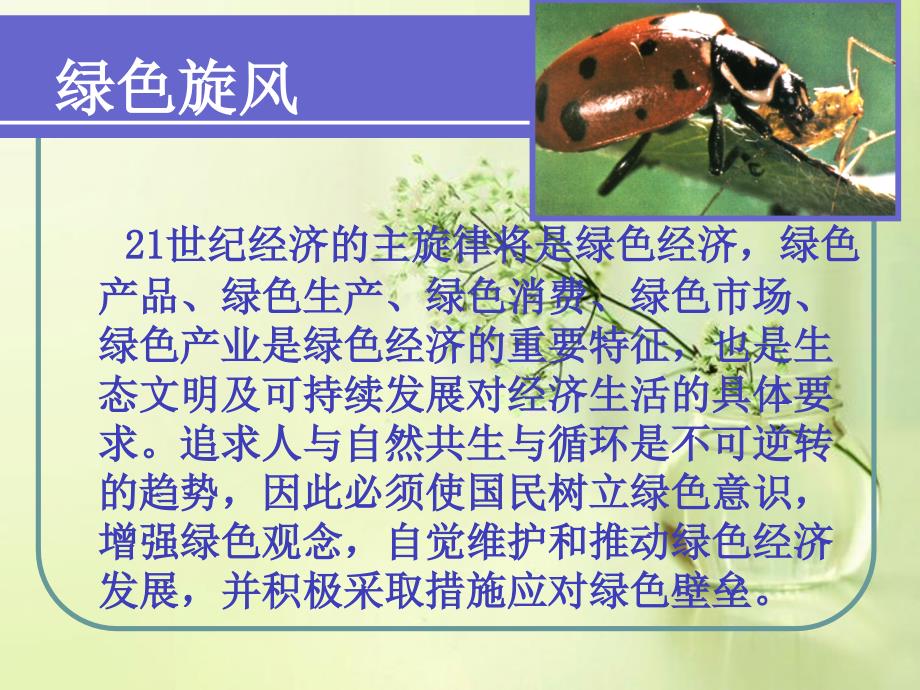 绿色旋风

21世纪经济的主旋律将是绿色经济，绿色产品、绿色生产、绿色消费、绿色市场、绿色产业是绿色经济的重要特征，也是生态文明及可持续发展对经济生活的具体要求。追求人与自然共生与循环是不可逆转的趋势，因此必须使国民树立绿色意识，增强绿色观念，自觉维护和推动绿色经济发展，并积极采取措施应对绿色壁垒。